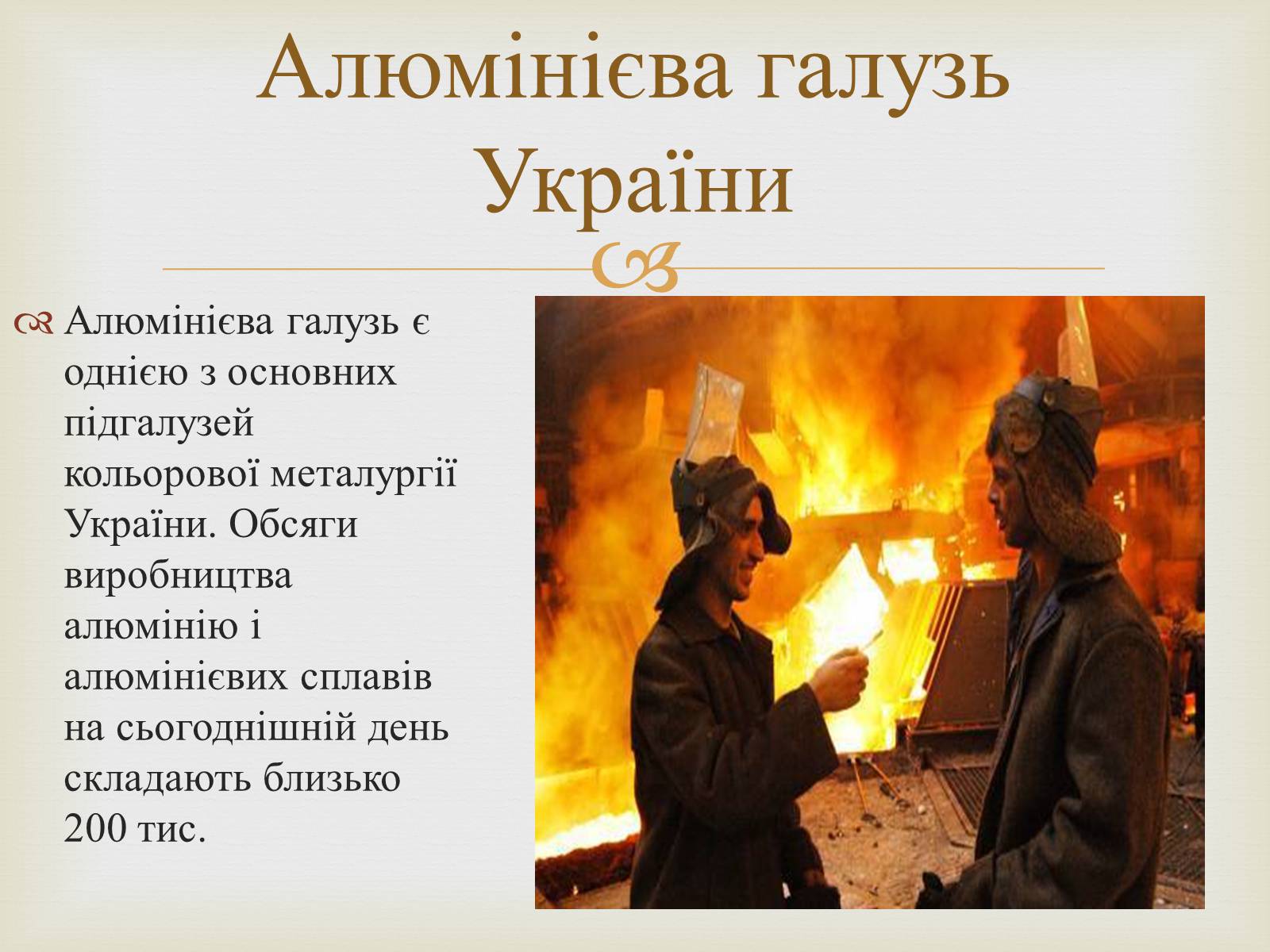 Алюмінієва галузь України

Алюмінієва галузь є однією з основних підгалузей кольорової металургії України. Обсяги виробництва алюмінію і алюмінієвих сплавів на сьогоднішній день складають близько 200 тис.